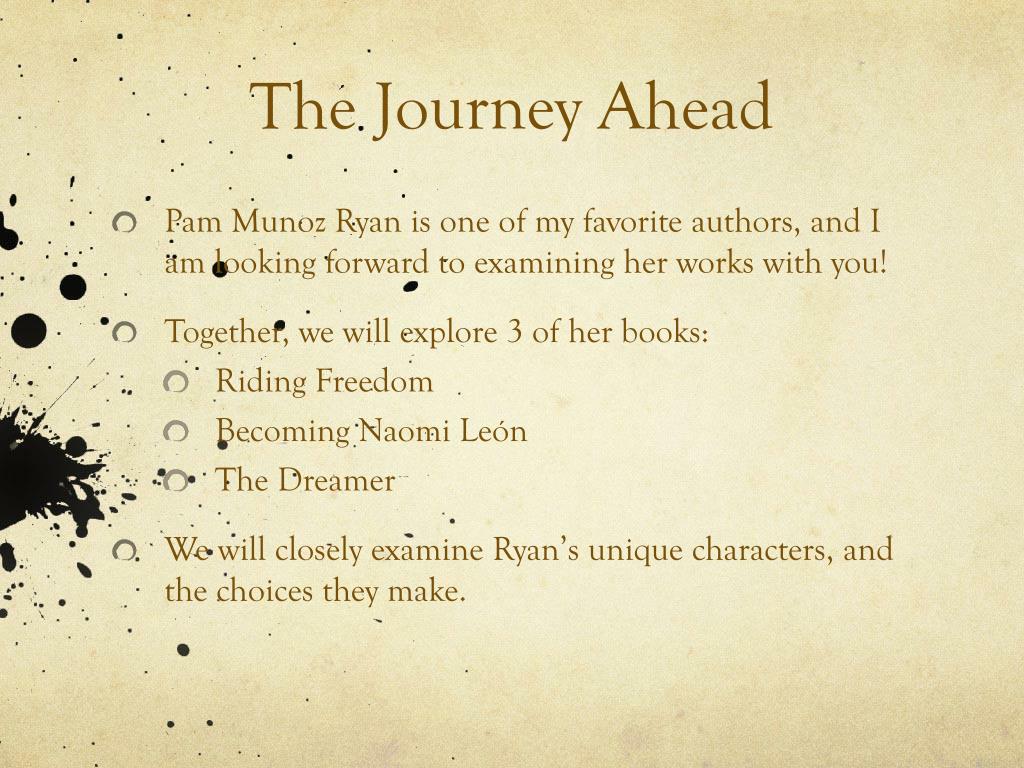 The Journey Ahead

Pam Munoz Ryan is one of my favorite authors, and I am looking forward to examining her works with you!

Together, we will explore 3 of her books:

Riding Freedom

Becoming Naomi León

The Dreamer

We will closely examine Ryan's unique characters, and the choices they make.